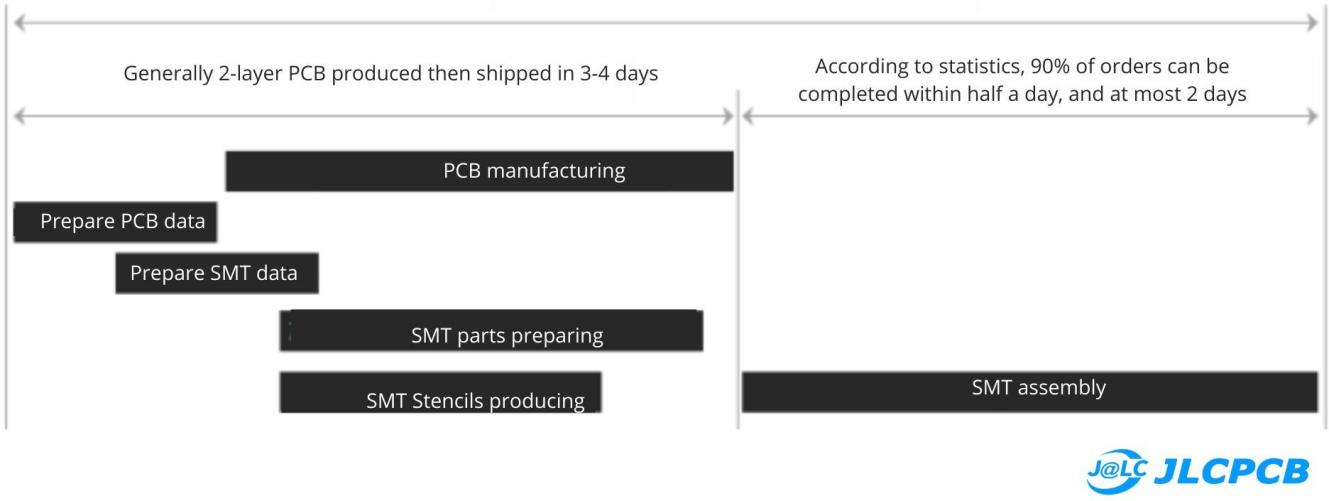 Generally 2-layer PCB produced then shipped in 3-4 days

According to statistics, 90% of orders can be completed within half a day, and at most 2 days

PCB manufacturing

Prepare PCB data

Prepare SMT data

SMT parts preparing

SMT Stencils producing

SMT assembly

J@LC JLCPCB